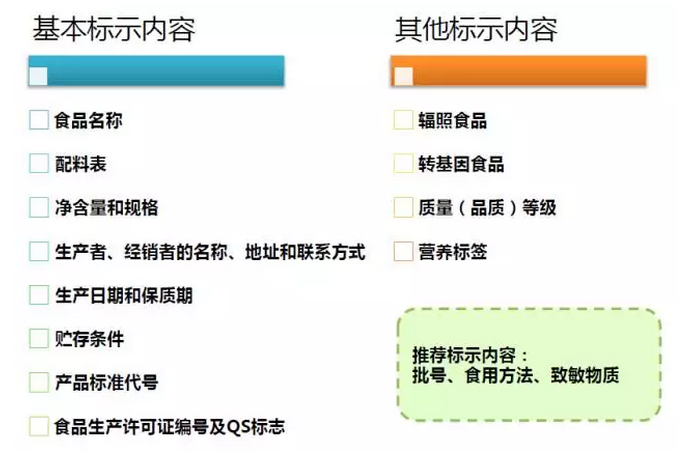 基本标示内容

食品名称

配料表

净含量和规格

生产者、经销者的名称、地址和联系方式

生产日期和保质期

贮存条件

产品标准代号

食品生产许可证编号及QS标志

其他标示内容

辐照食品

转基因食品

质量（品质）等级

营养标签

推荐标示内容：
批号、食用方法、致敏物质